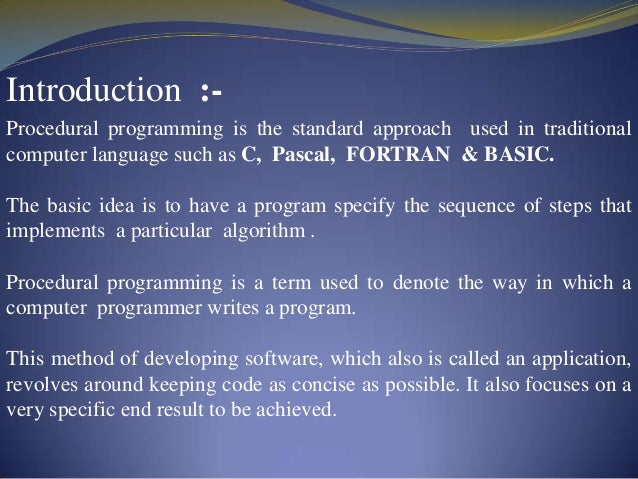 Introduction :-

Procedural programming is the standard approach used in traditional computer language such as C, Pascal, FORTRAN & BASIC.

The basic idea is to have a program specify the sequence of steps that implements a particular algorithm .

Procedural programming is a term used to denote the way in which a computer programmer writes a program.

This method of developing software, which also is called an application, revolves around keeping code as concise as possible. It also focuses on a very specific end result to be achieved.